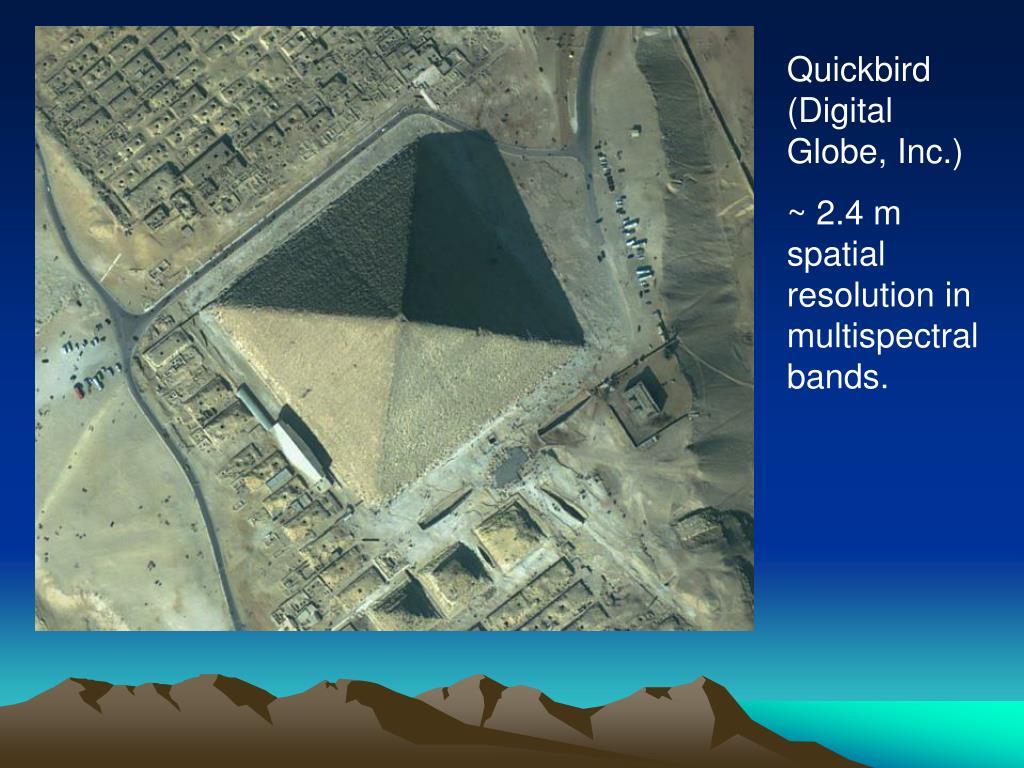 Quickbird (Digital Globe, Inc.)

~ 2.4 m spatial resolution in multispectral bands.